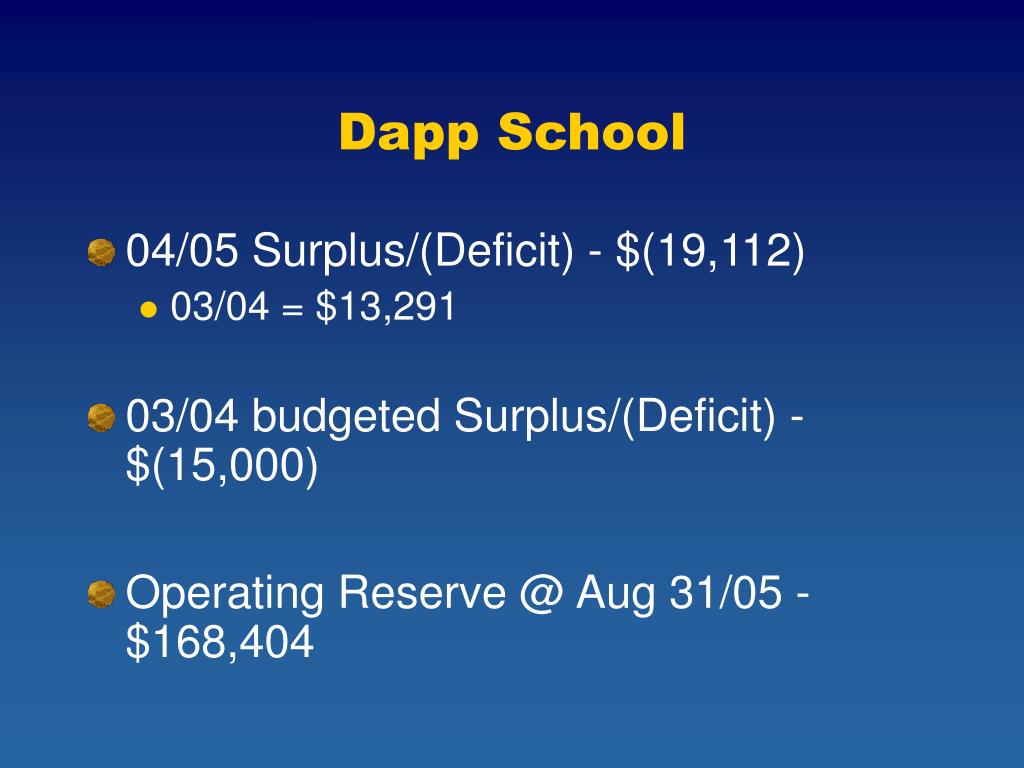 Dapp School

04/05 Surplus/(Deficit) - \$(19,112)

03/04 = \$13,291

03/04 budgeted Surplus/(Deficit) - \$(15,000)

Operating Reserve @ Aug 31/05 - \$168,404